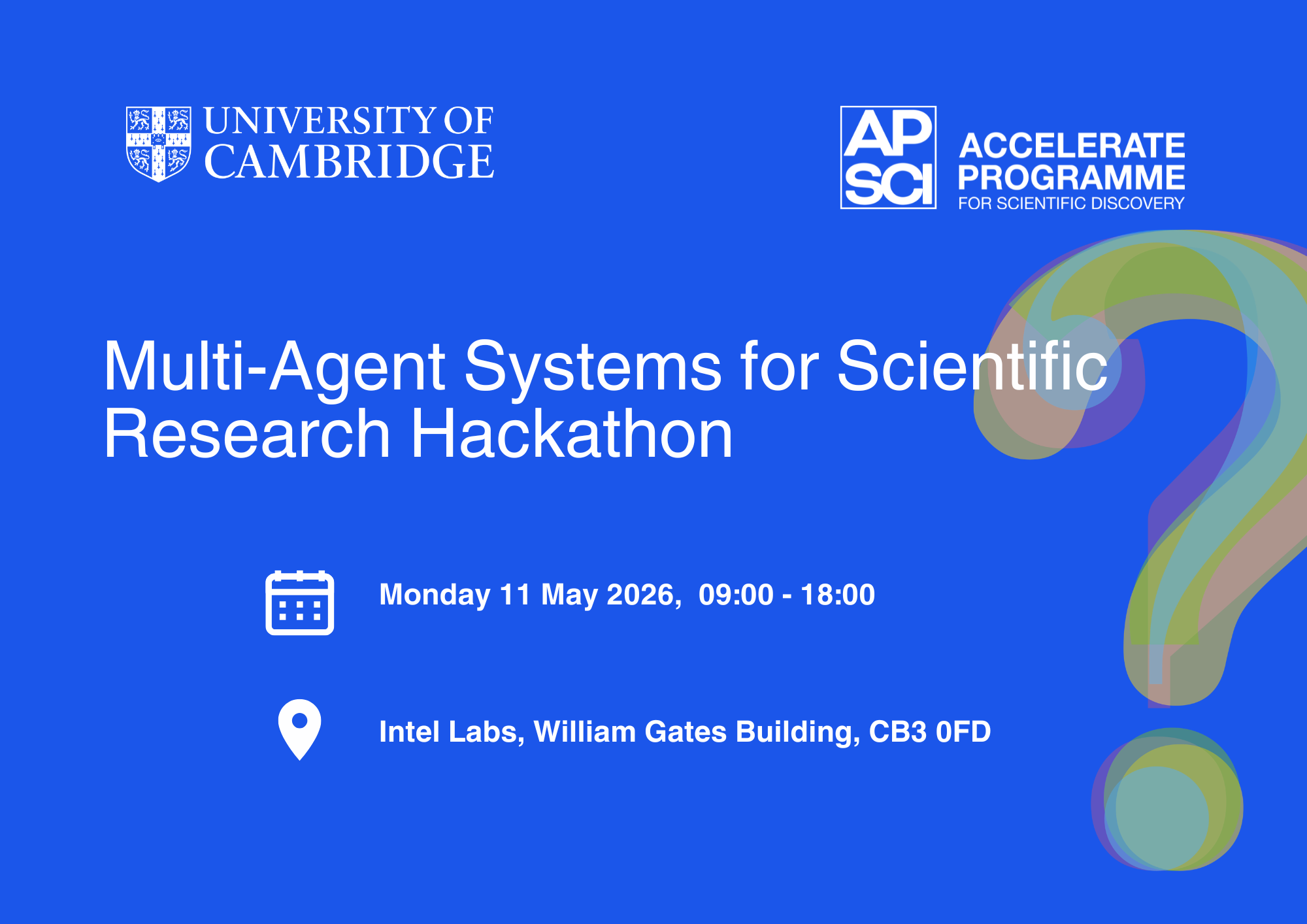 UNIVERSITY OF CAMBRIDGE

AP SCI ACCELERATE PROGRAMME FOR SCIENTIFIC DISCOVERY

Multi-Agent Systems for Scientific Research Hackathon

Monday 11 May 2026, 09:00 - 18:00

Intel Labs, William Gates Building, CB3 0FD